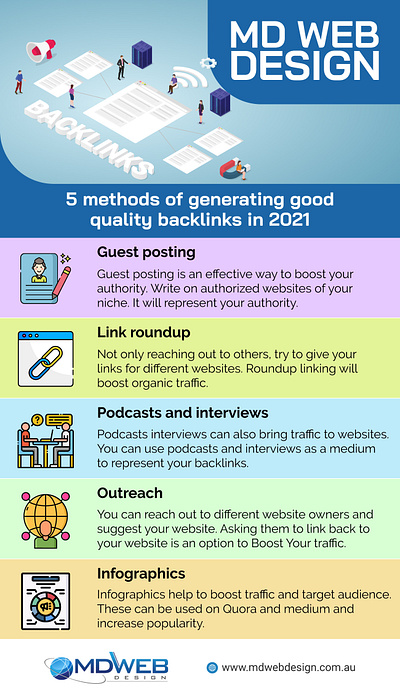 MD WEB DESIGN

BACKLINKS

5 methods of generating good quality backlinks in 2021

Guest posting

Guest posting is an effective way to boost your authority. Write on authorized websites of your niche. It will represent your authority.

Link roundup

Not only reaching out to others, try to give your links for different websites. Roundup linking will boost organic traffic.

Podcasts and interviews

Podcasts interviews can also bring traffic to websites. You can use podcasts and interviews as a medium to represent your backlinks.

Outreach

You can reach out to different website owners and suggest your website. Asking them to link back to your website is an option to Boost Your traffic.

Infographics

Infographics help to boost traffic and target audience. These can be used on Quora and medium and increase popularity.

MDWEB DESIGN

www.mdwebdesign.com.au